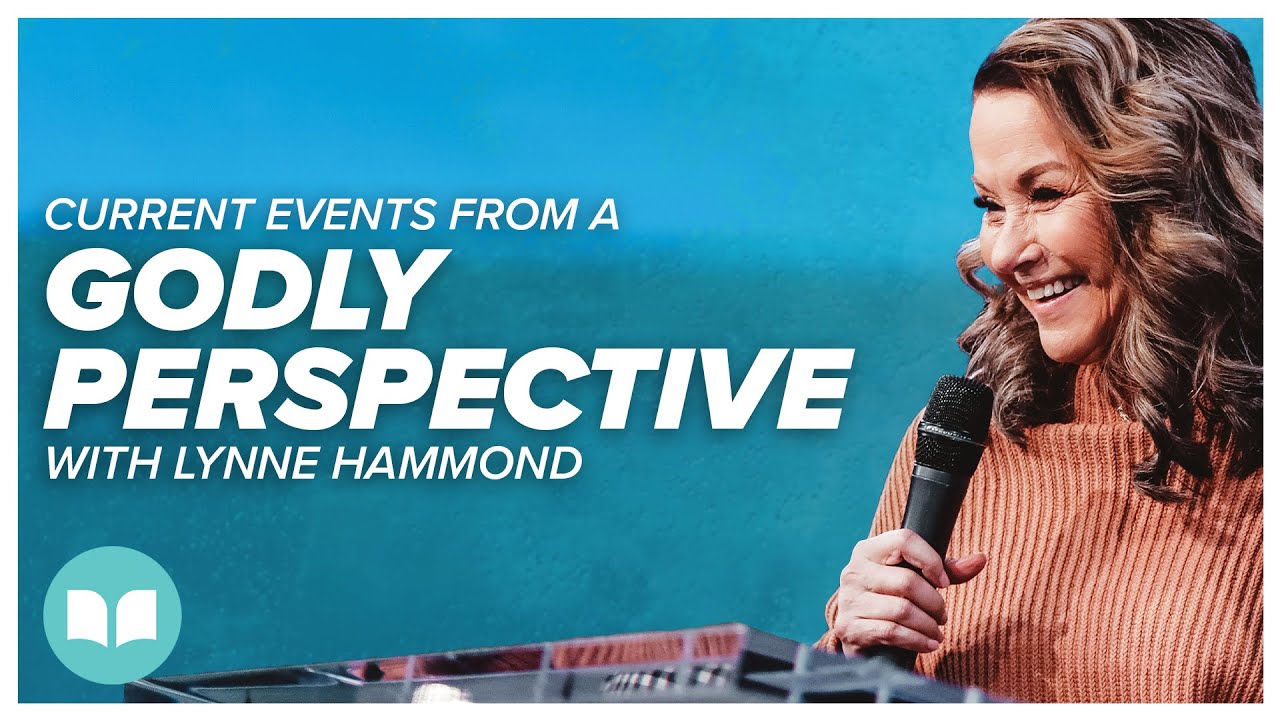 CURRENT EVENTS FROM A
GODLY PERSPECTIVE
WITH LYNNE HAMMOND